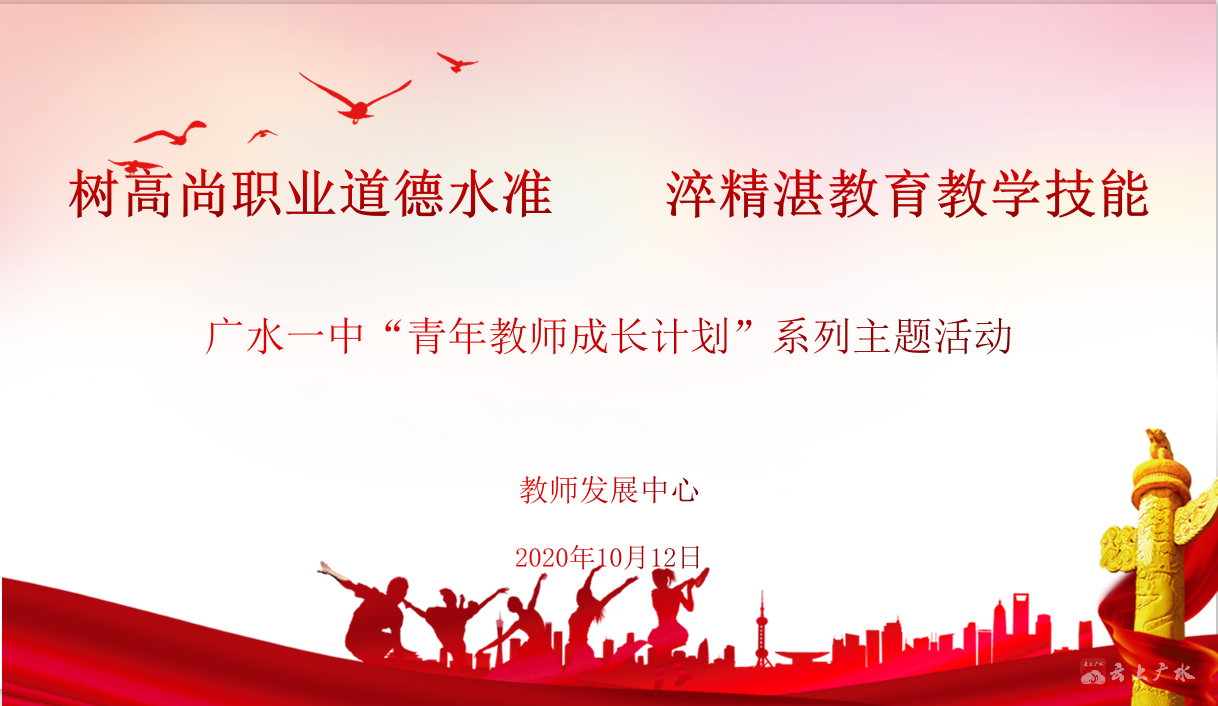 树高尚职业道德水准　　淬精湛教育教学技能

广水一中“青年教师成长计划”系列主题活动

教师发展中心

2020年10月12日

云上广水